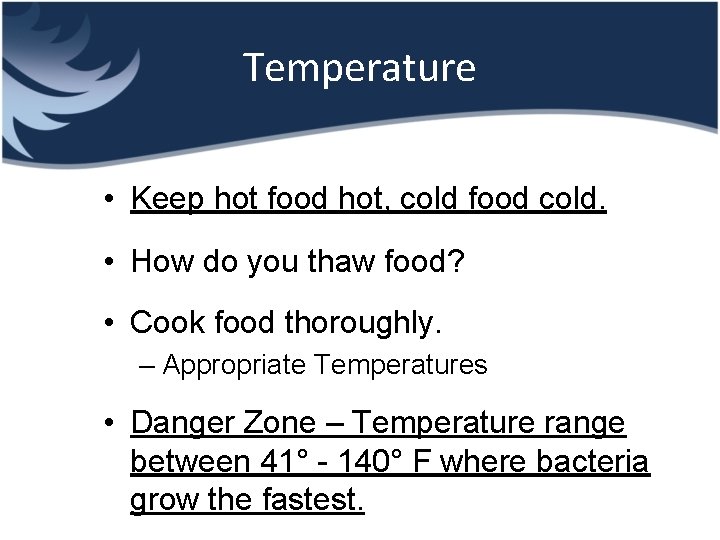 Temperature

• Keep hot food hot, cold food cold.

• How do you thaw food?

• Cook food thoroughly.
– Appropriate Temperatures

• Danger Zone – Temperature range between 41° - 140° F where bacteria grow the fastest.